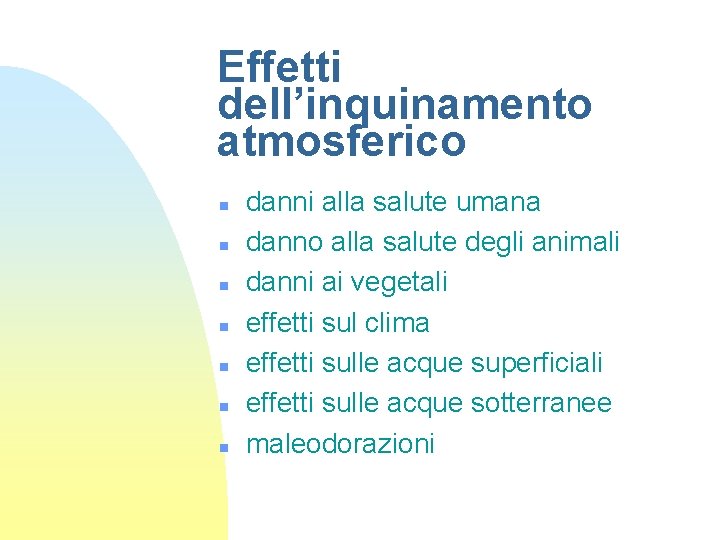 Effetti dell’inquinamento atmosferico

- danni alla salute umana
- danno alla salute degli animali
- danni ai vegetali
- effetti sul clima
- effetti sulle acque superficiali
- effetti sulle acque sotterranee
- maleodorazioni